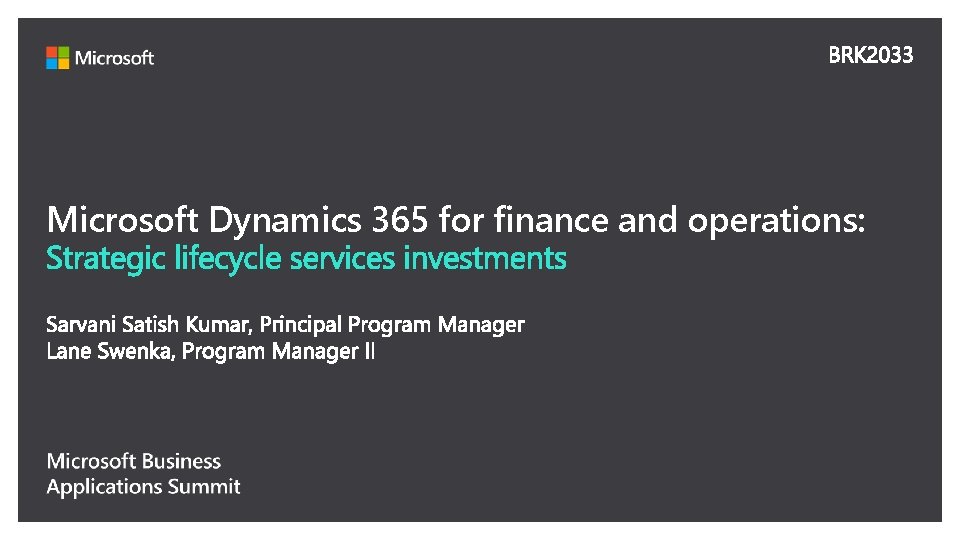 Microsoft

BRK2033

Microsoft Dynamics 365 for finance and operations:
Strategic lifecycle services investments

Sarvani Satish Kumar, Principal Program Manager
Lane Swenka, Program Manager II

Microsoft Business
Applications Summit